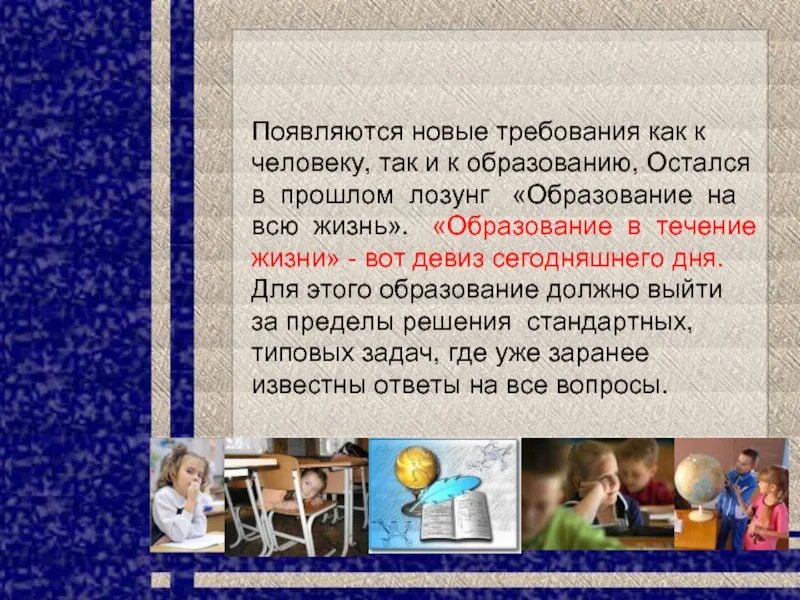 Появляются новые требования как к человеку, так и к образованию, Остался в прошлом лозунг «Образование на всю жизнь». «Образование в течение жизни» - вот девиз сегодняшнего дня. Для этого образование должно выйти за пределы решения стандартных, типовых задач, где уже заранее известны ответы на все вопросы.